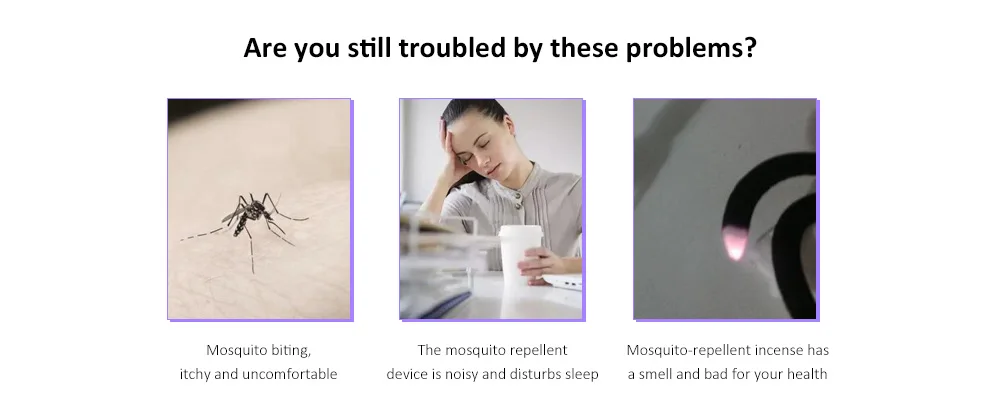 Are you still troubled by these problems?

Mosquito biting, itchy and uncomfortable

The mosquito repellent device is noisy and disturbs sleep

Mosquito-repellent incense has a smell and bad for your health